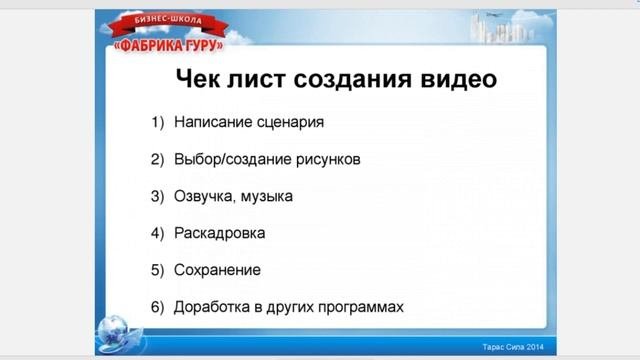 БИЗНЕС-ШКОЛА
«ФАБРИКА ГУРУ»

Чек лист создания видео

1) Написание сценария

2) Выбор/создание рисунков

3) Озвучка, музыка

4) Раскадровка

5) Сохранение

6) Доработка в других программах

Тарас Сила 2014